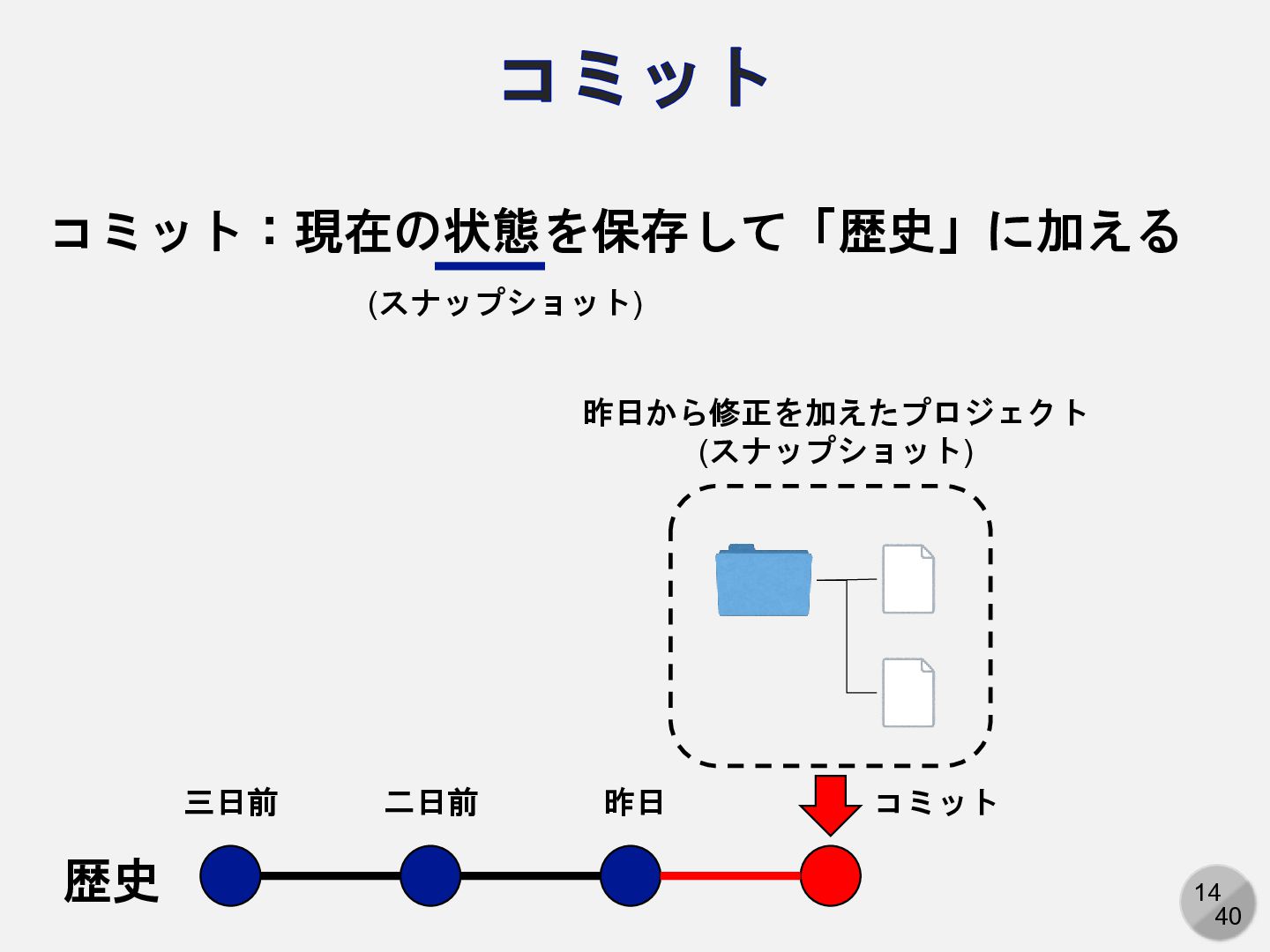 コミット

コミット：現在の状態を保存して「歴史」に加える

(スナップショット)

昨日から修正を加えたプロジェクト
(スナップショット)

三日前　二日前　昨日　コミット

歴史

14
40